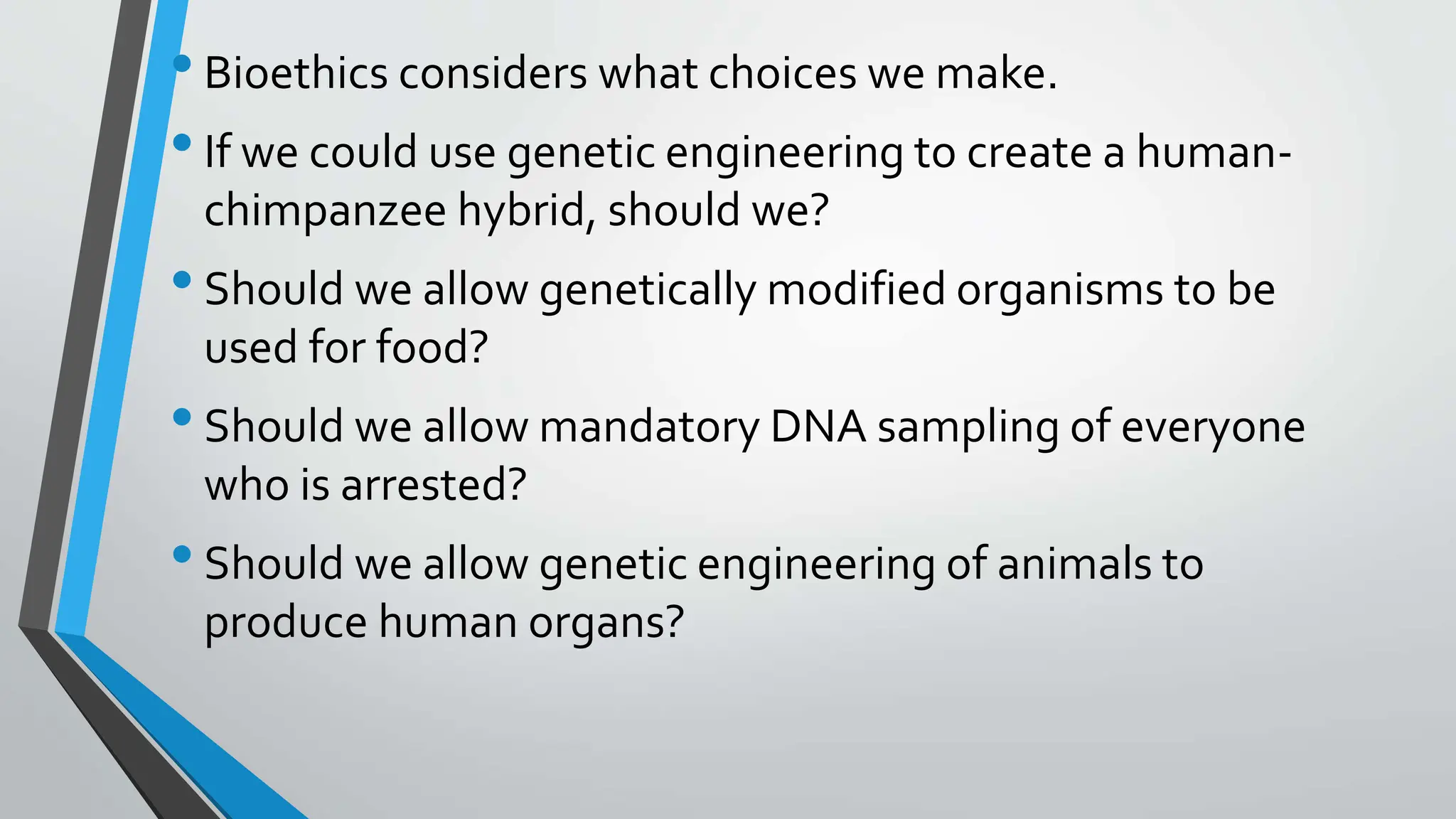 • Bioethics considers what choices we make.

• If we could use genetic engineering to create a human-chimpanzee hybrid, should we?

• Should we allow genetically modified organisms to be used for food?

• Should we allow mandatory DNA sampling of everyone who is arrested?

• Should we allow genetic engineering of animals to produce human organs?